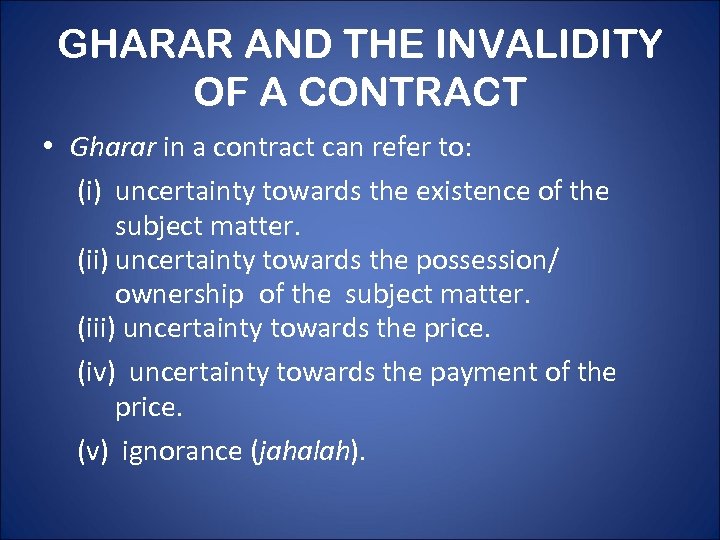 GHARAR AND THE INVALIDITY OF A CONTRACT

• Gharar in a contract can refer to:

(i) uncertainty towards the existence of the subject matter.
(ii) uncertainty towards the possession/ ownership of the subject matter.
(iii) uncertainty towards the price.
(iv) uncertainty towards the payment of the price.
(v) ignorance (jahalah).